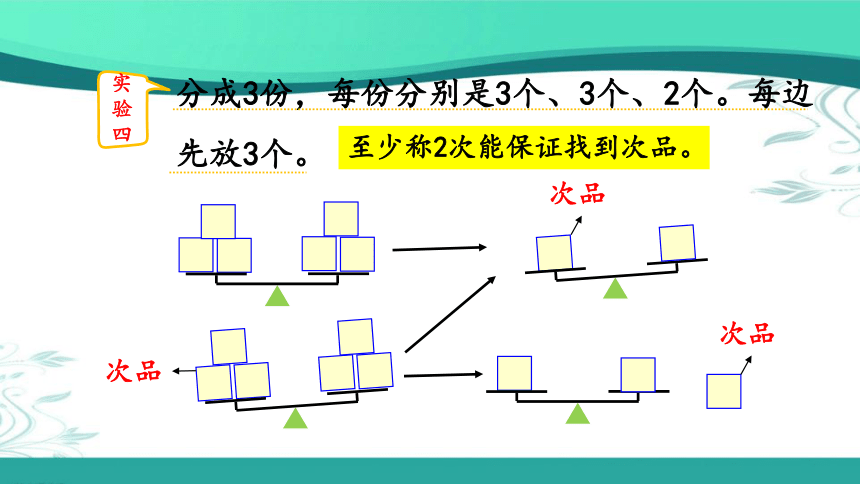 实验四

分成3份，每份分别是3个、3个、2个。每边先放3个。

至少称2次能保证找到次品。

次品

次品

次品